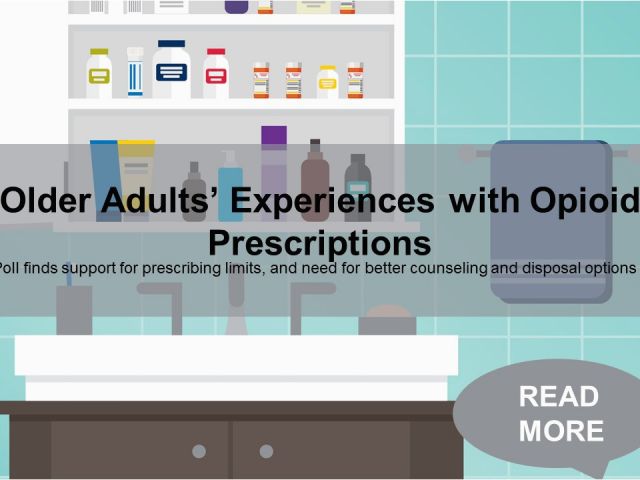 Older Adults’ Experiences with Opioid Prescriptions

Poll finds support for prescribing limits, and need for better counseling and disposal options

READ MORE